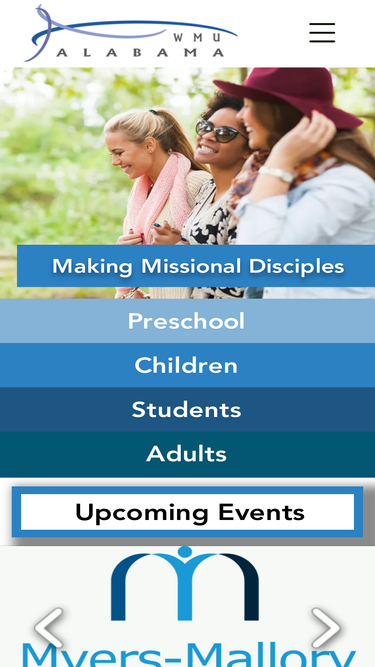 WMU
ALABAMA

Making Missional Disciples

Preschool

Children

Students

Adults

Upcoming Events

Myers-Mallory